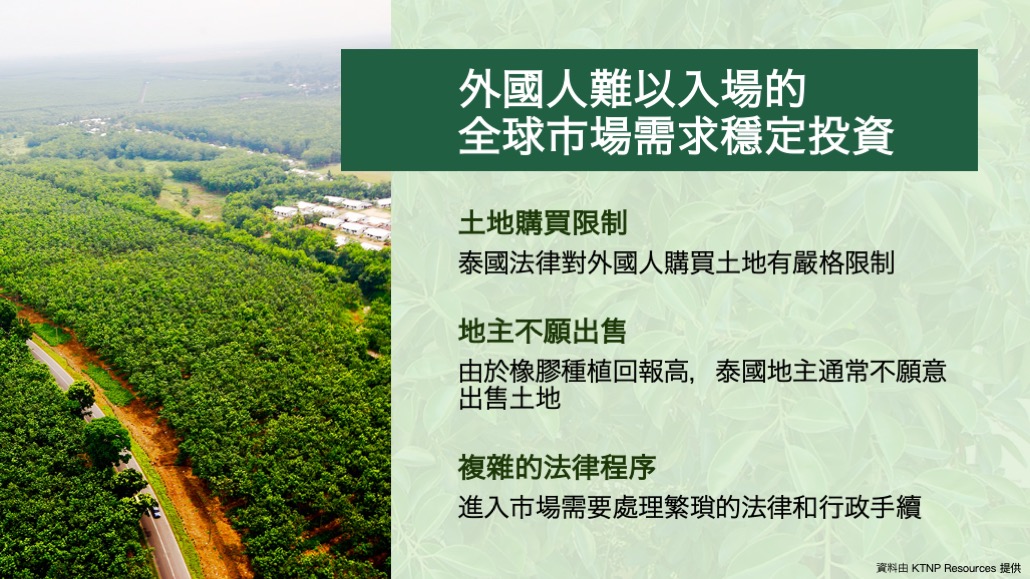 外國人難以入場的
全球市場需求穩定投資

土地購買限制

泰國法律對外國人購買土地有嚴格限制

地主不願出售

由於橡膠種植回報高，泰國地主通常不願意出售土地

複雜的法律程序

進入市場需要處理繁瑣的法律和行政手續

資料由 KTNP Resources 提供